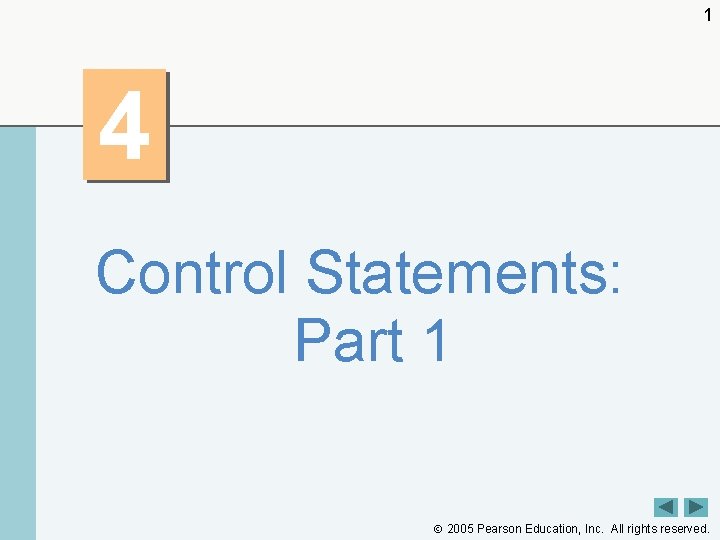 1

4

Control Statements: Part 1

© 2005 Pearson Education, Inc. All rights reserved.